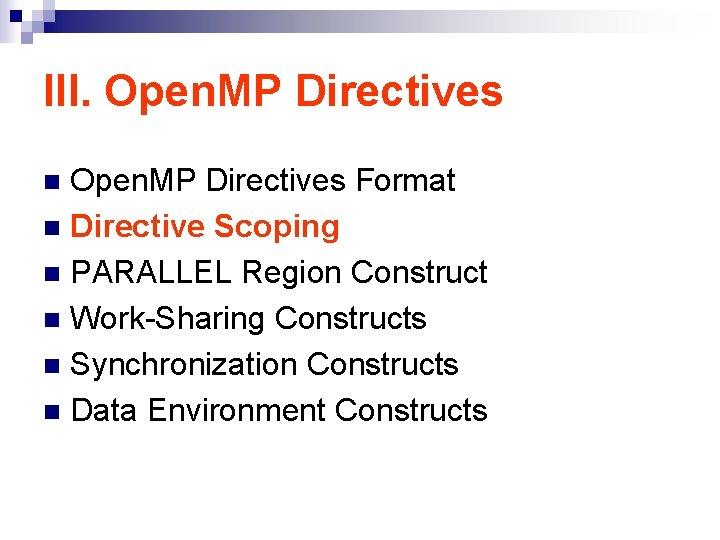 III. OpenMP Directives

- OpenMP Directives Format
- Directive Scoping
- PARALLEL Region Construct
- Work-Sharing Constructs
- Synchronization Constructs
- Data Environment Constructs